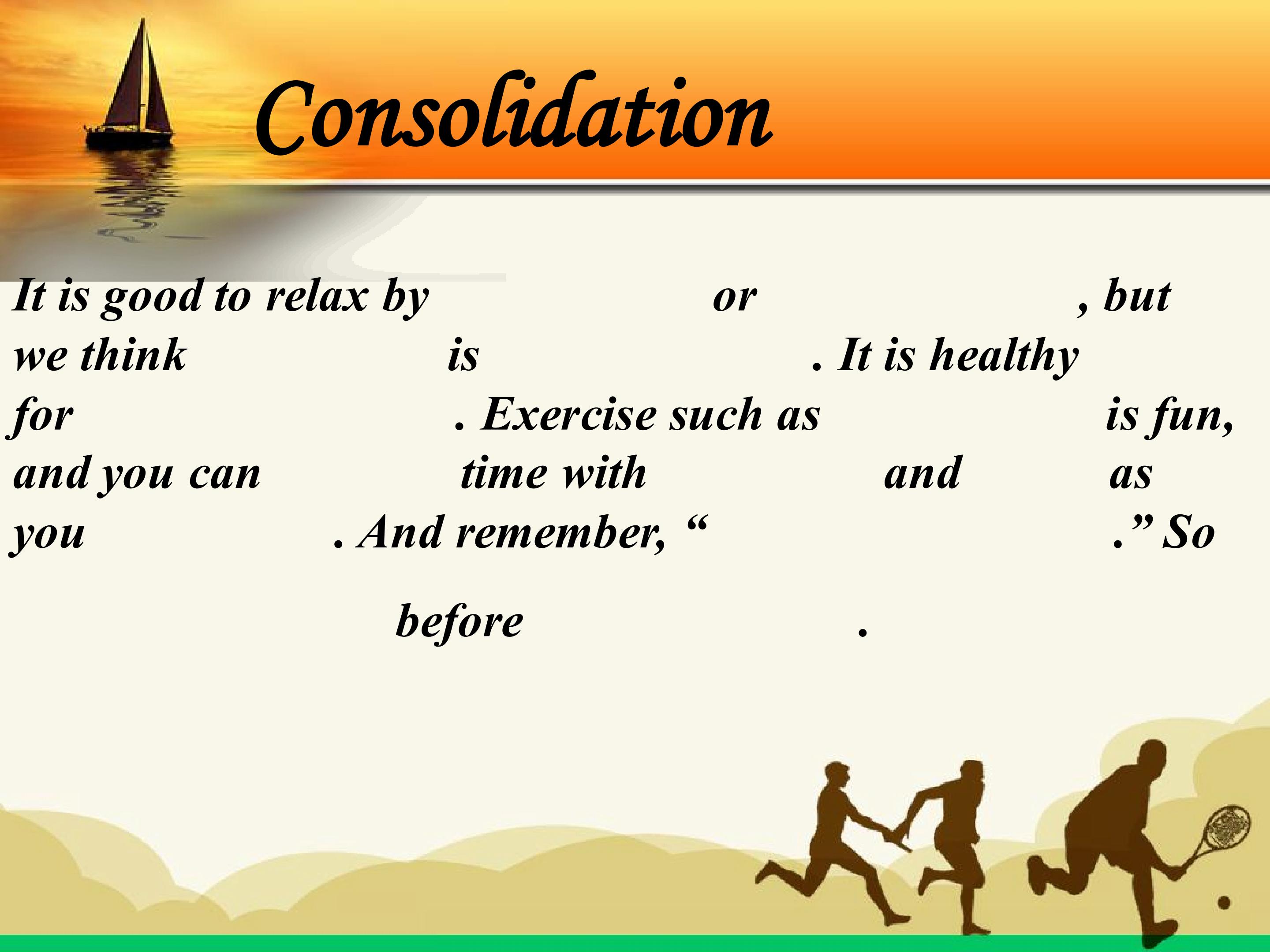 Consolidation

It is good to relax by ____ or ____, but we think ____ is ____. It is healthy for ____. Exercise such as ____ is fun, and you can ____ time with ____ and ____ as you ____. And remember, "____." So ____ before ____.